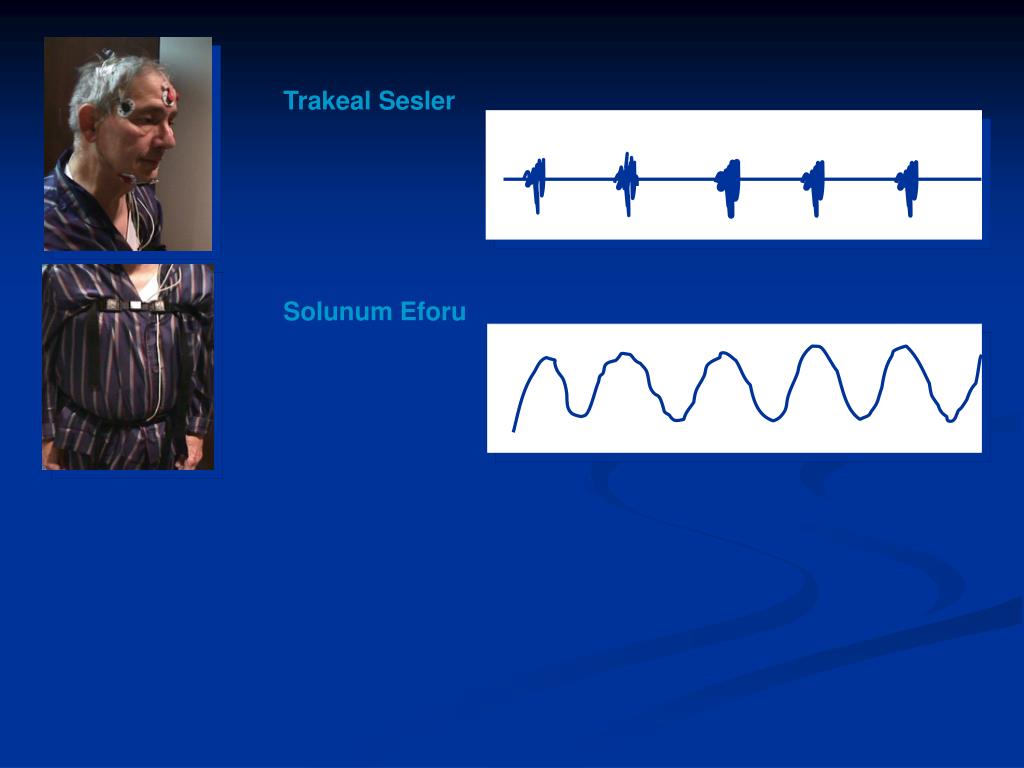 Trakeal Sesler

Solunum Eforu